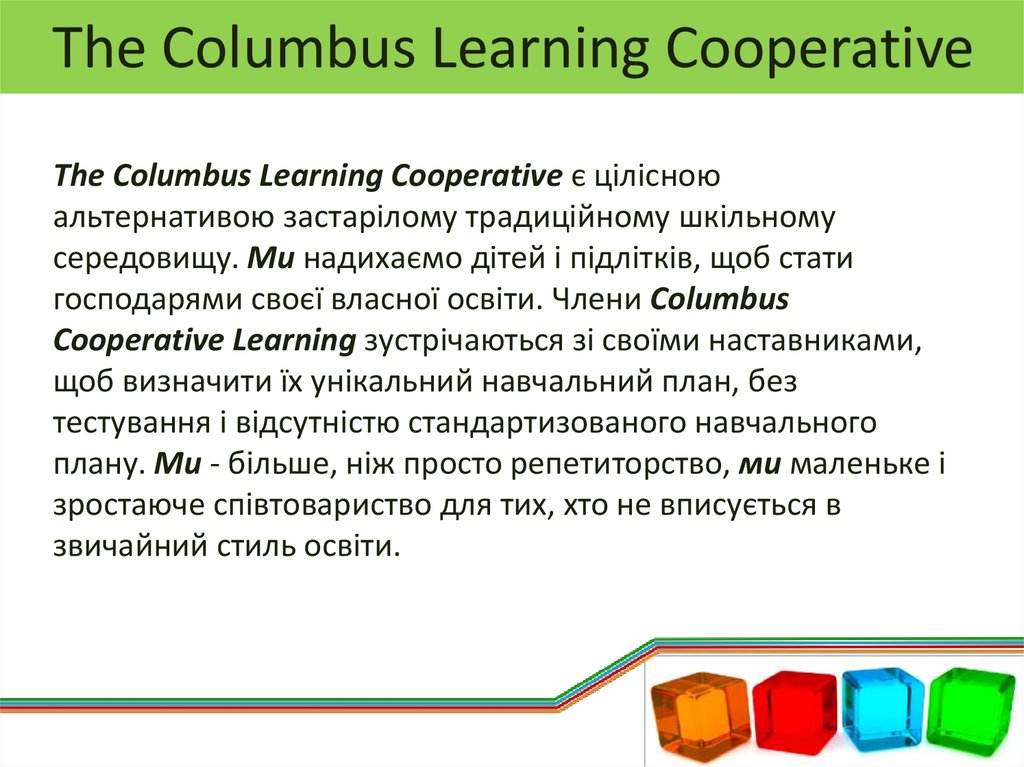 The Columbus Learning Cooperative

The Columbus Learning Cooperative є цілісною альтернативою застарілому традиційному шкільному середовищу. Ми надихаємо дітей і підлітків, щоб стати господарями своєї власної освіти. Члени Columbus Cooperative Learning зустрічаються зі своїми наставниками, щоб визначити їх унікальний навчальний план, без тестування і відсутністю стандартизованого навчального плану. Ми - більше, ніж просто репетиторство, ми маленьке і зростаюче співтовариство для тих, хто не вписується в звичайний стиль освіти.